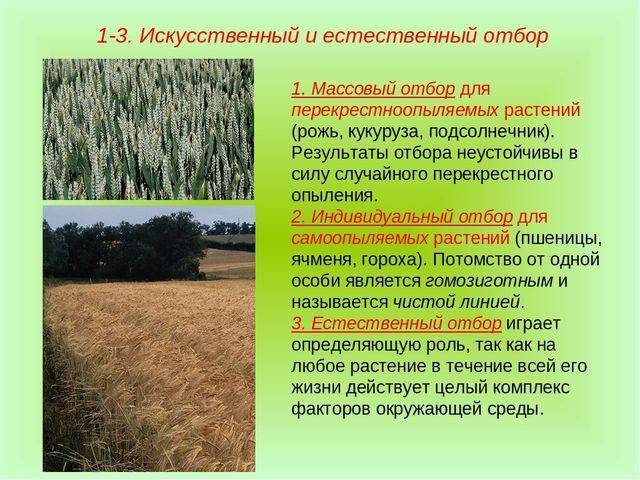 1-3. Искусственный и естественный отбор

1. Массовый отбор для перекрестноопыляемых растений (рожь, кукуруза, подсолнечник). Результаты отбора неустойчивы в силу случайного перекрестного опыления.
2. Индивидуальный отбор для самоопыляемых растений (пшеницы, ячменя, гороха). Потомство от одной особи является гомозиготным и называется чистой линией.
3. Естественный отбор играет определяющую роль, так как на любое растение в течение всей его жизни действует целый комплекс факторов окружающей среды.